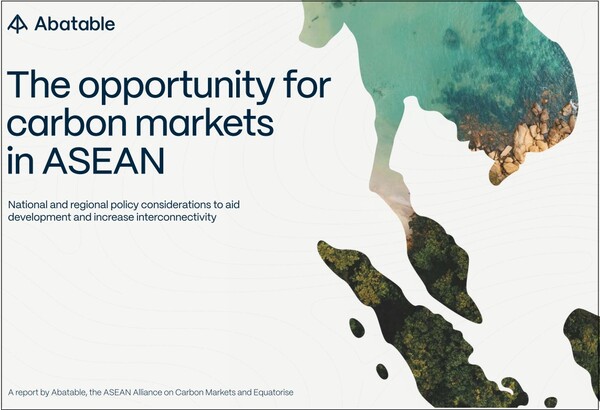 Abatable

The opportunity for carbon markets in ASEAN

National and regional policy considerations to aid development and increase interconnectivity

A report by Abatable, the ASEAN Alliance on Carbon Markets and Equatorise